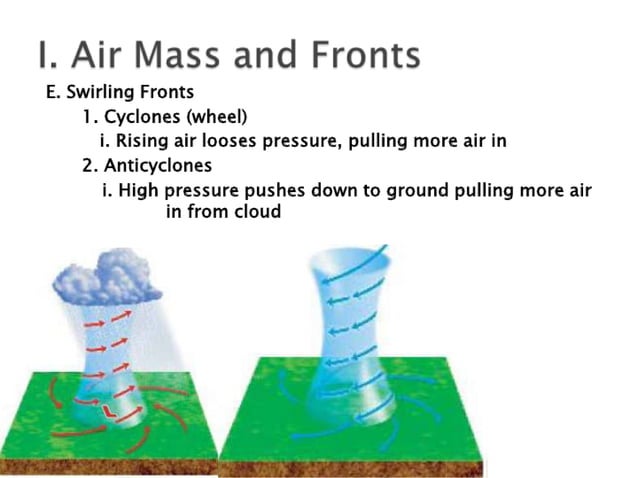 I. Air Mass and Fronts

E. Swirling Fronts

1. Cyclones (wheel)

i. Rising air looses pressure, pulling more air in

2. Anticyclones

i. High pressure pushes down to ground pulling more air in from cloud

L